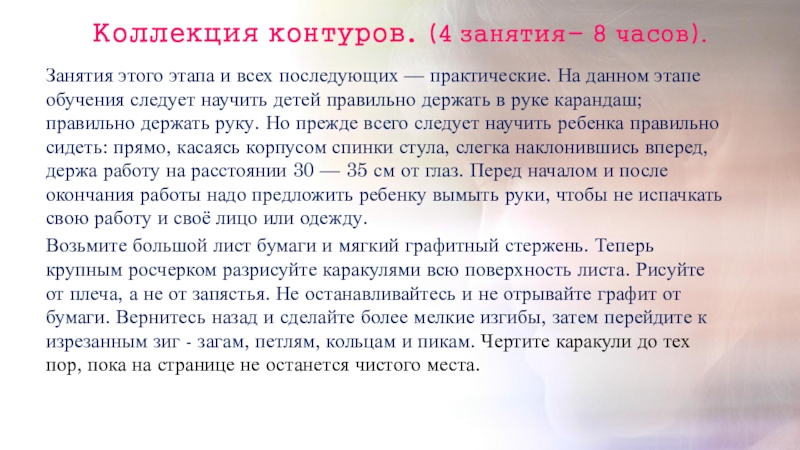 Коллекция контуров. (4 занятия– 8 часов).

Занятия этого этапа и всех последующих — практические. На данном этапе обучения следует научить детей правильно держать в руке карандаш; правильно держать руку. Но прежде всего следует научить ребенка правильно сидеть: прямо, касаясь корпусом спинки стула, слегка наклонившись вперед, держа работу на расстоянии 30 — 35 см от глаз. Перед началом и после окончания работы надо предложить ребенку вымыть руки, чтобы не испачкать свою работу и своё лицо или одежду.

Возьмите большой лист бумаги и мягкий графитный стержень. Теперь крупным росчерком разрисуйте каракулями всю поверхность листа. Рисуйте от плеча, а не от запястья. Не останавливайтесь и не отрывайте графит от бумаги. Вернитесь назад и сделайте более мелкие изгибы, затем перейдите к изрезанным зиг - загам, петлям, кольцам и пикам. Чертите каракули до тех пор, пока на странице не останется чистого места.